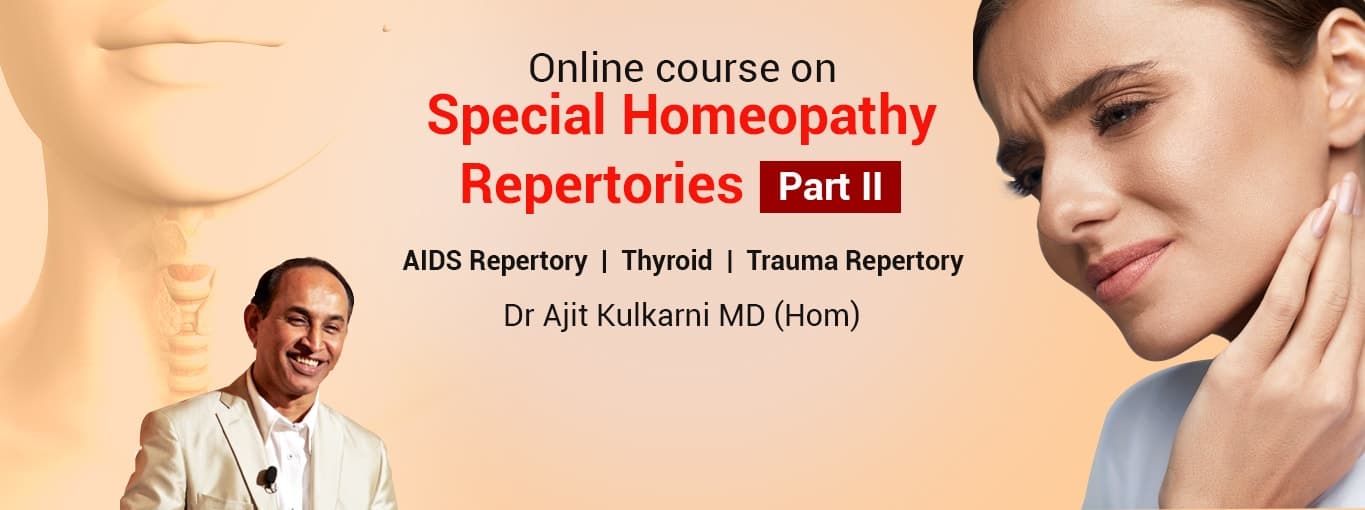 Online course on
Special Homeopathy Repertories Part II

AIDS Repertory | Thyroid | Trauma Repertory

Dr Ajit Kulkarni MD (Hom)